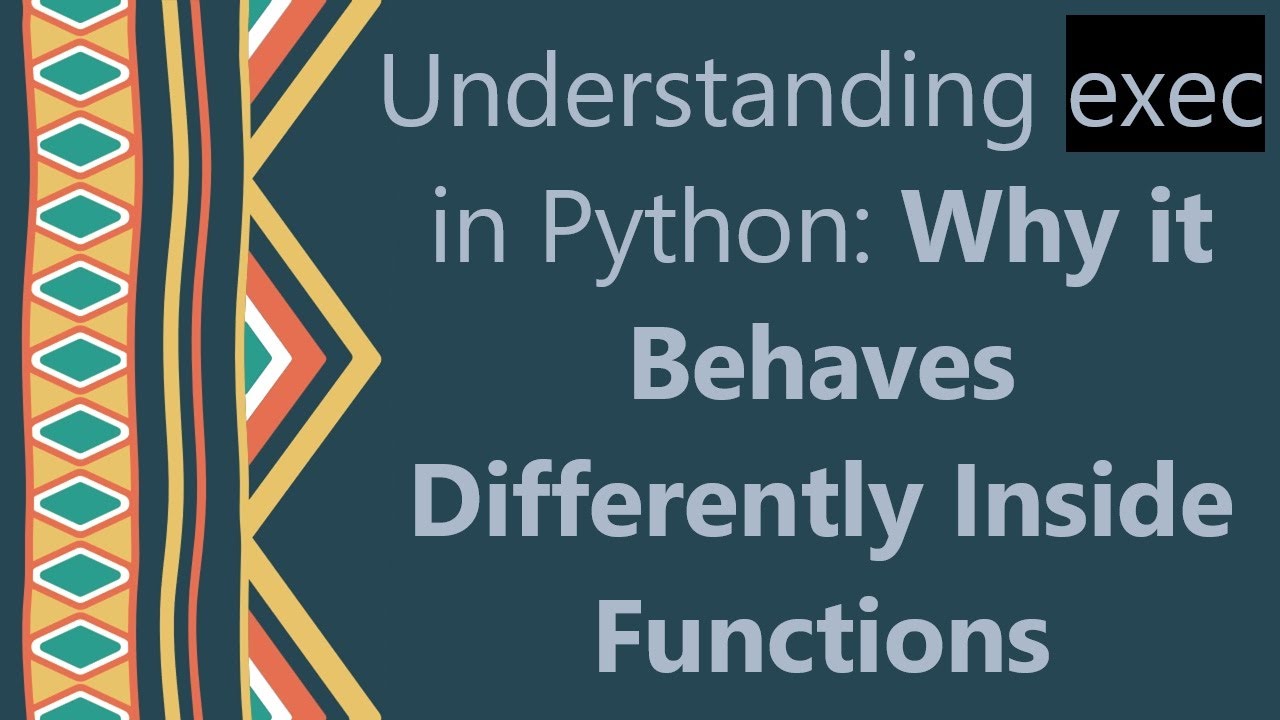 Understanding exec in Python: Why it Behaves Differently Inside Functions